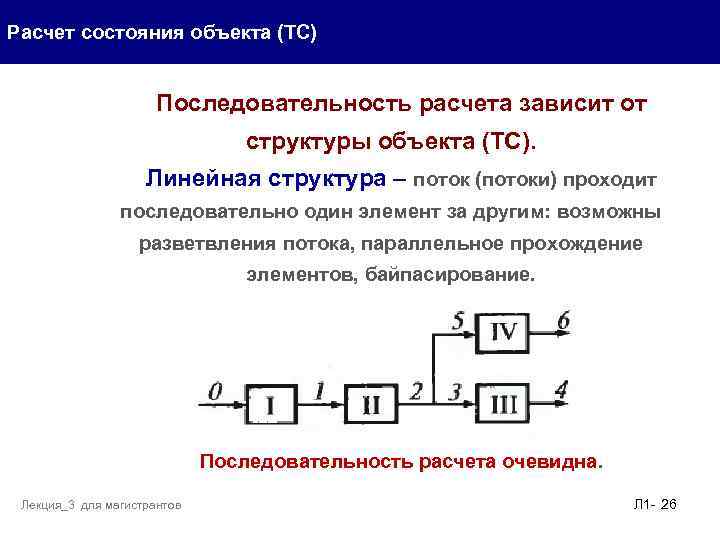 Расчет состояния объекта (ТС)

Последовательность расчета зависит от структуры объекта (ТС).

Линейная структура – поток (потоки) проходит последовательно один элемент за другим: возможны разветвления потока, параллельное прохождение элементов, байпасирование.

5 IV 6

0 I 1 II 2 3 III 4

Последовательность расчета очевидна.

Лекция_3 для магистрантов

Л1- 26